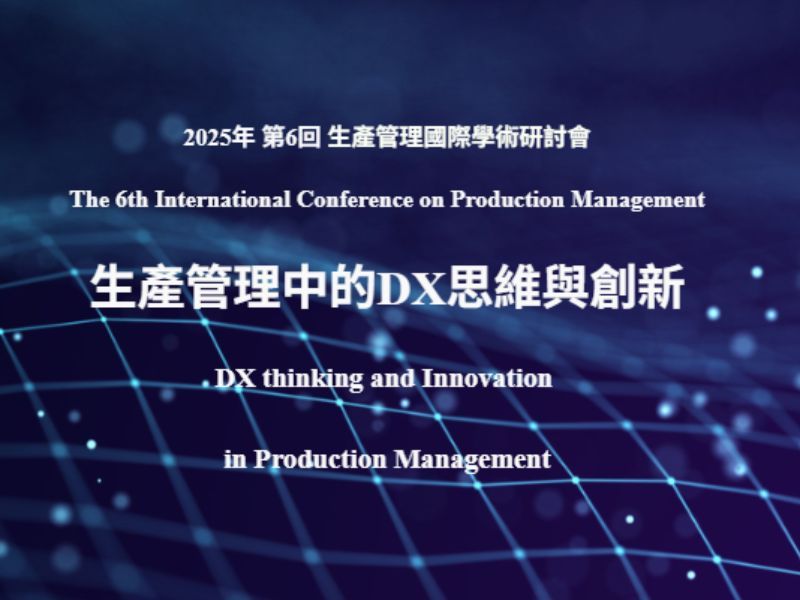 2025年 第6回 生產管理國際學術研討會

The 6th International Conference on Production Management

生產管理中的DX思維與創新

DX thinking and Innovation

in Production Management